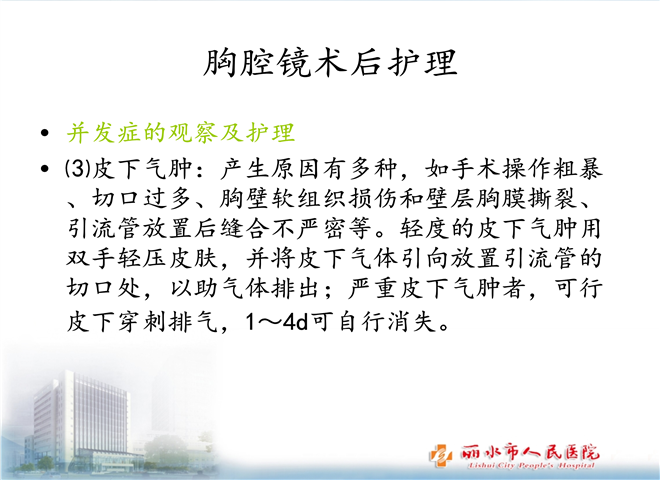 胸腔镜术后护理

• 并发症的观察及护理

• ⑶皮下气肿：产生原因有多种，如手术操作粗暴、切口过多、胸壁软组织损伤和壁层胸膜撕裂、引流管放置后缝合不严密等。轻度的皮下气肿用双手轻压皮肤，并将皮下气体引向放置引流管的切口处，以助气体排出；严重皮下气肿者，可行皮下穿刺排气，1～4d可自行消失。

丽水市人民医院
Lishui City People's Hospital